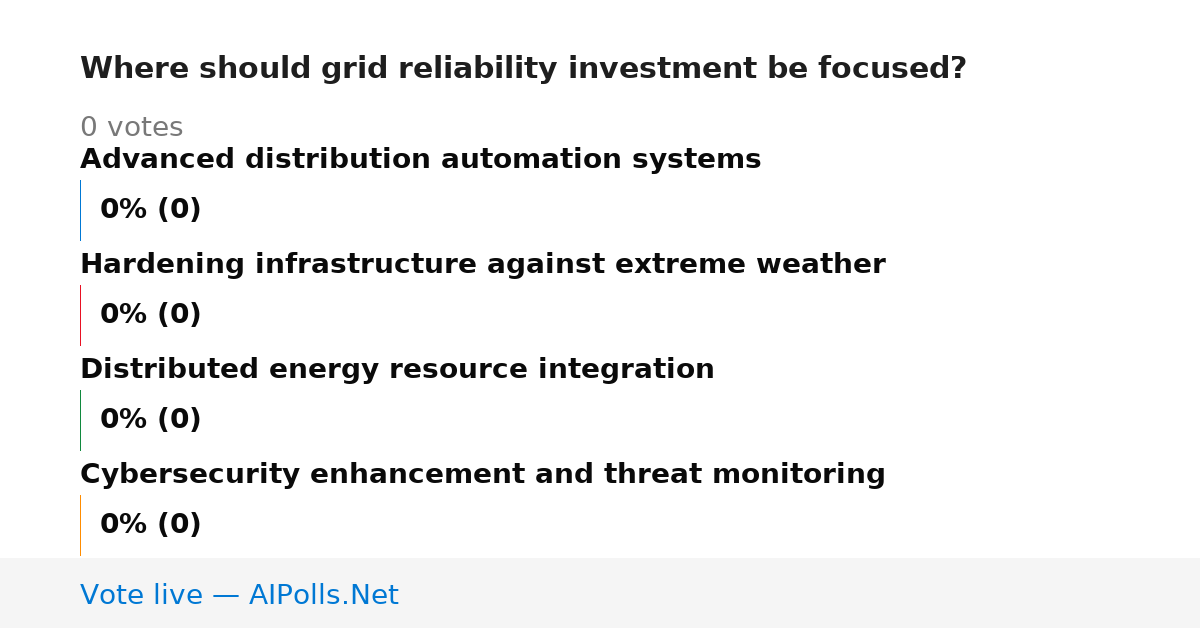 Where should grid reliability investment be focused?

0 votes

Advanced distribution automation systems

0% (0)

Hardening infrastructure against extreme weather

0% (0)

Distributed energy resource integration

0% (0)

Cybersecurity enhancement and threat monitoring

0% (0)

Vote live — AIPolls.Net